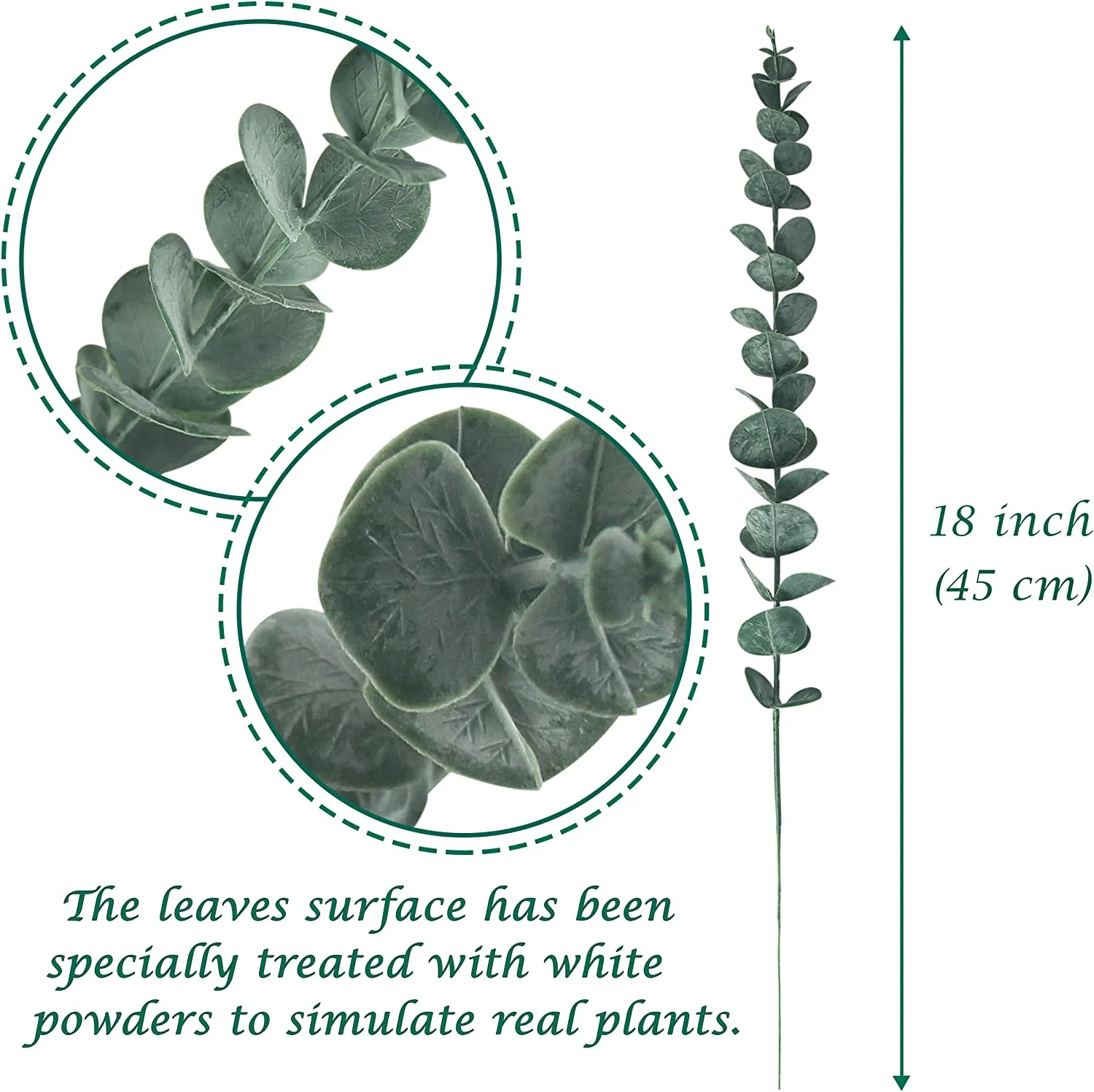 18 inch
(45 cm)

The leaves surface has been specially treated with white powders to simulate real plants.